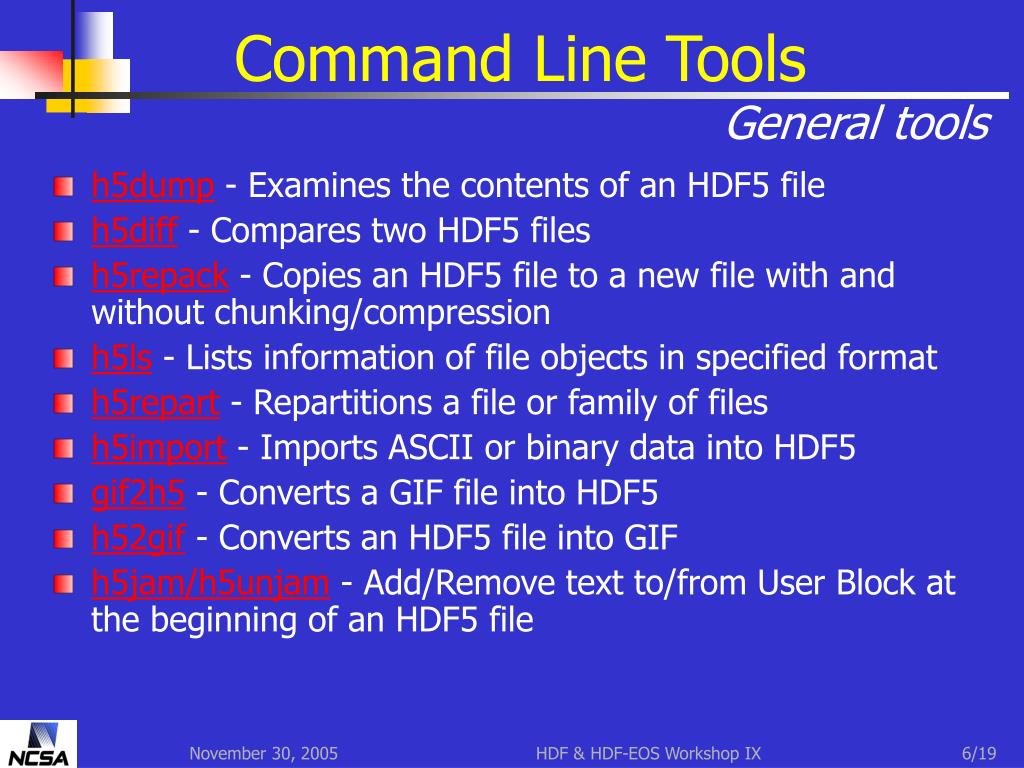 Command Line Tools
General tools

h5dump - Examines the contents of an HDF5 file
h5diff - Compares two HDF5 files
h5repack - Copies an HDF5 file to a new file with and without chunking/compression
h5ls - Lists information of file objects in specified format
h5repart - Repartitions a file or family of files
h5import - Imports ASCII or binary data into HDF5
gif2h5 - Converts a GIF file into HDF5
h52gif - Converts an HDF5 file into GIF
h5jam/h5unjam - Add/Remove text to/from User Block at the beginning of an HDF5 file

NCSA
November 30, 2005
HDF & HDF-EOS Workshop IX
6/19